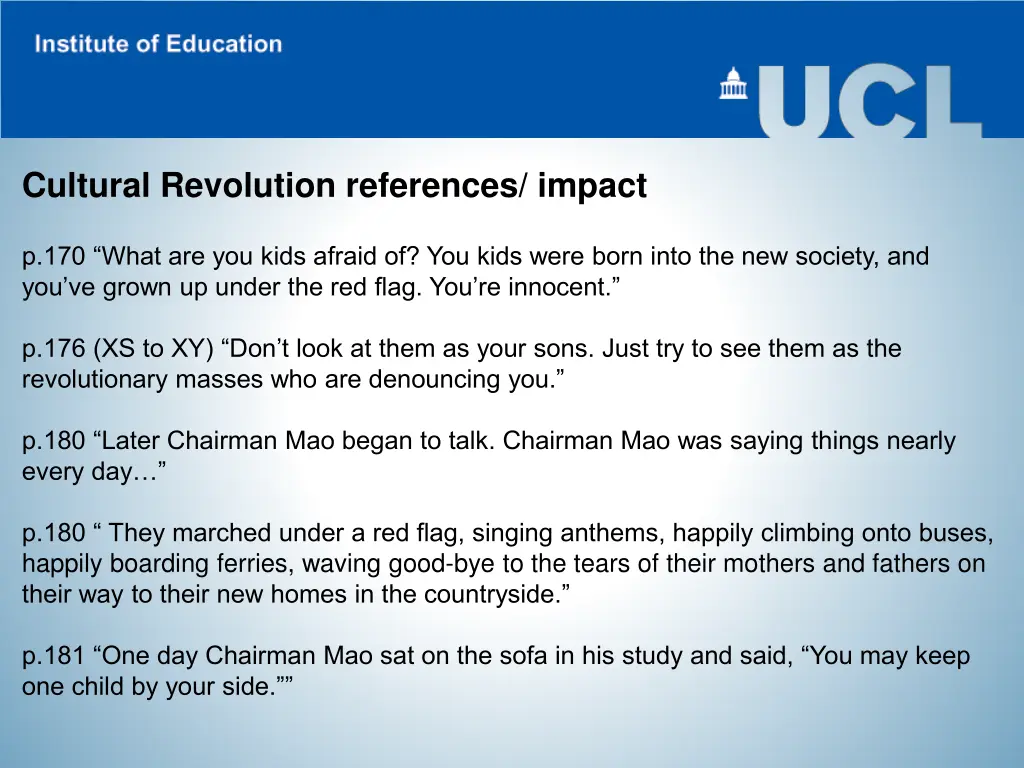 Institute of Education

UCL

Cultural Revolution references/ impact

p.170 “What are you kids afraid of? You kids were born into the new society, and you’ve grown up under the red flag. You’re innocent.”

p.176 (XS to XY) “Don’t look at them as your sons. Just try to see them as the revolutionary masses who are denouncing you.”

p.180 “Later Chairman Mao began to talk. Chairman Mao was saying things nearly every day…”

p.180 “ They marched under a red flag, singing anthems, happily climbing onto buses, happily boarding ferries, waving good-bye to the tears of their mothers and fathers on their way to their new homes in the countryside.”

p.181 “One day Chairman Mao sat on the sofa in his study and said, “You may keep one child by your side.””